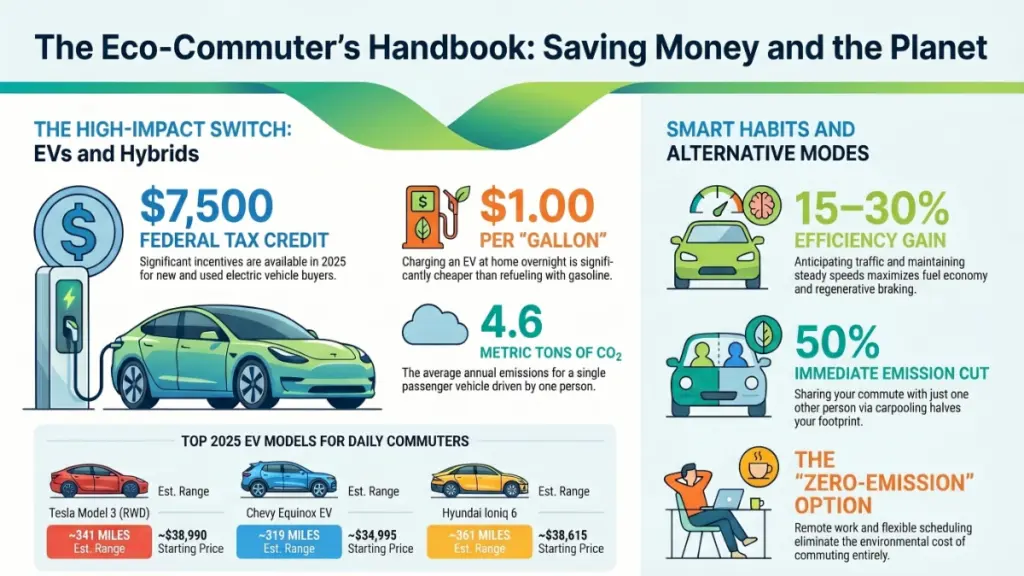 The Eco-Commuter's Handbook: Saving Money and the Planet

THE HIGH-IMPACT SWITCH:
EVs and Hybrids

$7,500
FEDERAL TAX CREDIT
Significant incentives are available in 2025 for new and used electric vehicle buyers.

$1.00
PER "GALLON"
Charging an EV at home overnight is significantly cheaper than refueling with gasoline.

4.6
METRIC TONS OF $CO_2$
The average annual emissions for a single passenger vehicle driven by one person.

TOP 2025 EV MODELS FOR DAILY COMMUTERS

Est. Range
Tesla Model 3 (RWD)
~341 MILES
Est. Range
~$38,990
Starting Price

Est. Range
Chevy Equinox EV
~319 MILES
Est. Range
~$34,995
Starting Price

Est. Range
Hyundai Ioniq 6
~361 MILES
Est. Range
~$38,615
Starting Price

SMART HABITS AND
ALTERNATIVE MODES

15–30%
EFFICIENCY GAIN
Anticipating traffic and maintaining steady speeds maximizes fuel economy and regenerative braking.

50%
IMMEDIATE EMISSION CUT
Sharing your commute with just one other person via carpooling halves your footprint.

THE "ZERO-EMISSION" OPTION
Remote work and flexible scheduling eliminate the environmental cost of commuting entirely.